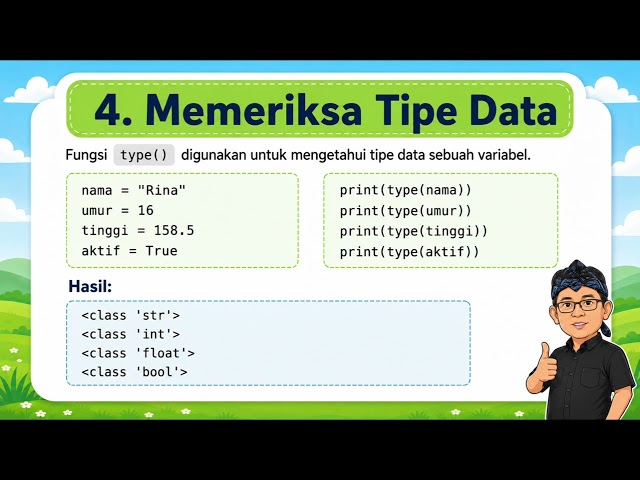 4. Memeriksa Tipe Data

Fungsi type() digunakan untuk mengetahui tipe data sebuah variabel.

nama = "Rina"
umur = 16
tinggi = 158.5
aktif = True

print(type(nama))
print(type(umur))
print(type(tinggi))
print(type(aktif))

Hasil:

<class 'str'>
<class 'int'>
<class 'float'>
<class 'bool'>